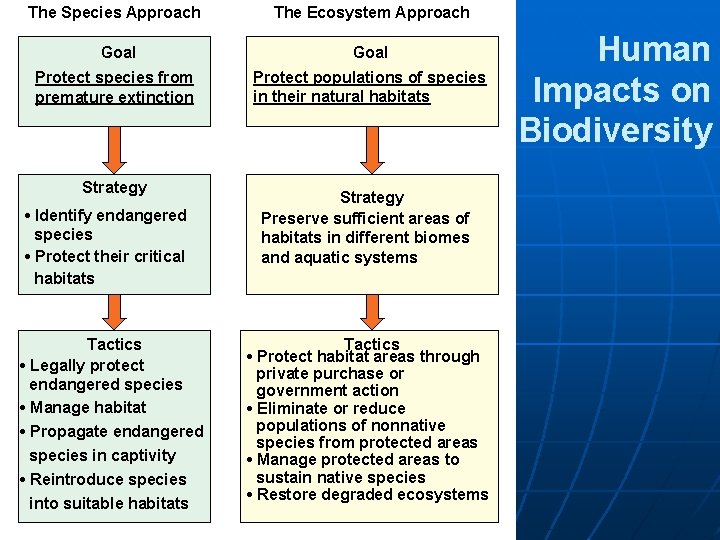 The Species Approach

Goal

Protect species from premature extinction

Strategy

• Identify endangered species
• Protect their critical habitats

Tactics

• Legally protect endangered species
• Manage habitat
• Propagate endangered species in captivity
• Reintroduce species into suitable habitats

The Ecosystem Approach

Goal

Protect populations of species in their natural habitats

Strategy

Preserve sufficient areas of habitats in different biomes and aquatic systems

Tactics

• Protect habitat areas through private purchase or government action
• Eliminate or reduce populations of nonnative species from protected areas
• Manage protected areas to sustain native species
• Restore degraded ecosystems

Human Impacts on Biodiversity